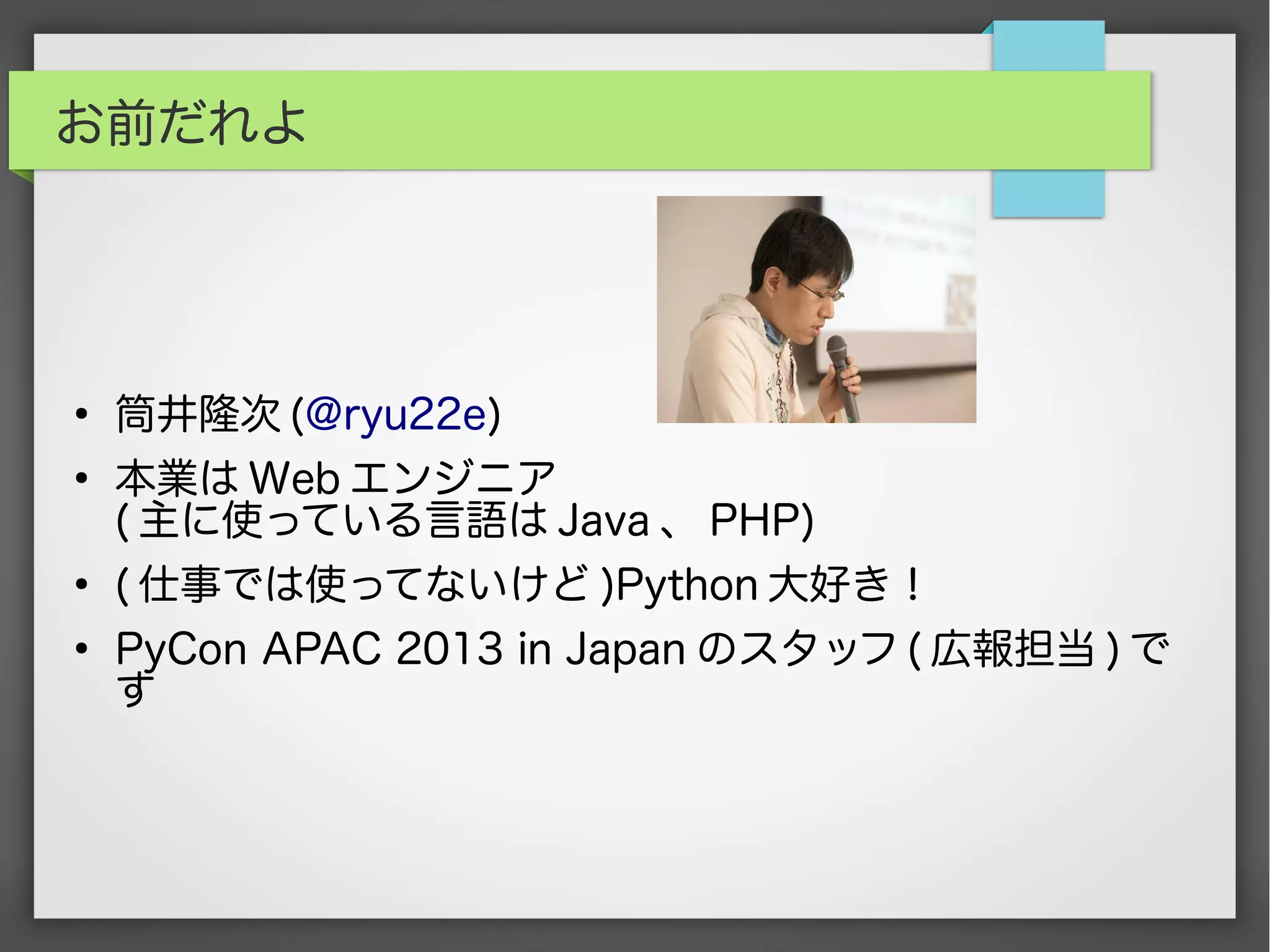 お前だれよ

• 筒井隆次 (@ryu22e)
• 本業は Web エンジニア ( 主に使っている言語は Java 、 PHP)
• ( 仕事では使ってないけど )Python 大好き！
• PyCon APAC 2013 in Japan のスタッフ ( 広報担当 ) です